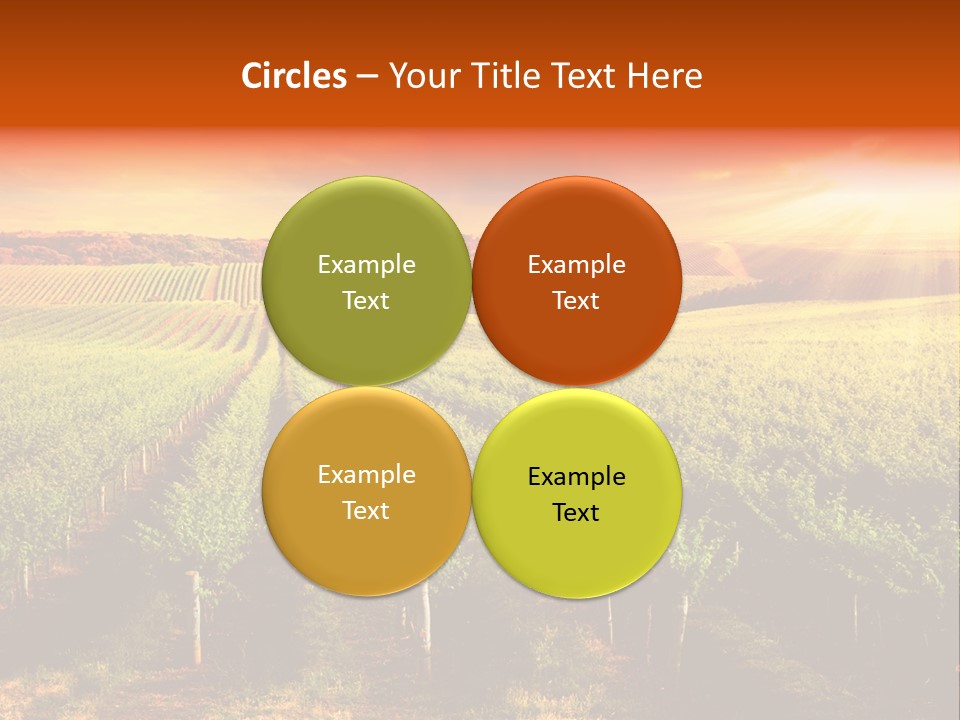 Circles – Your Title Text Here

Example Text

Example Text

Example Text

Example Text